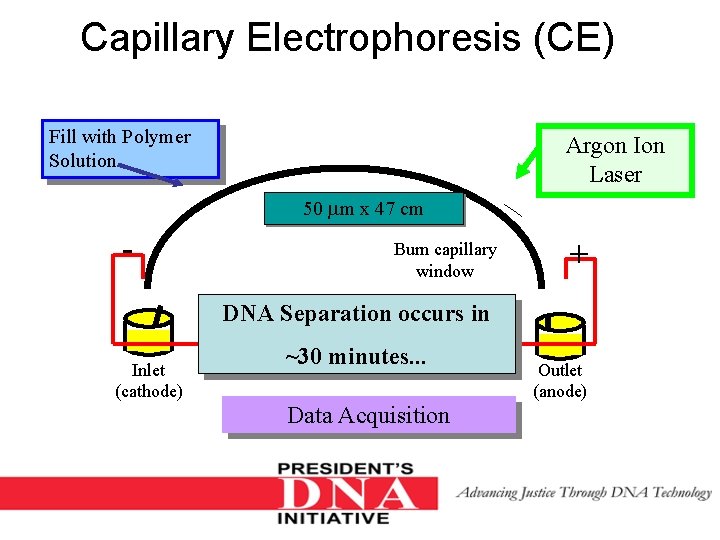 Capillary Electrophoresis (CE)

Fill with Polymer Solution

Argon Ion Laser

50 μm x 47 cm

Burn capillary window

-

+

DNA Separation occurs in ~30 minutes...

Inlet (cathode)

Outlet (anode)

Data Acquisition

PRESIDENT'S DNA INITIATIVE

Advancing Justice Through DNA Technology